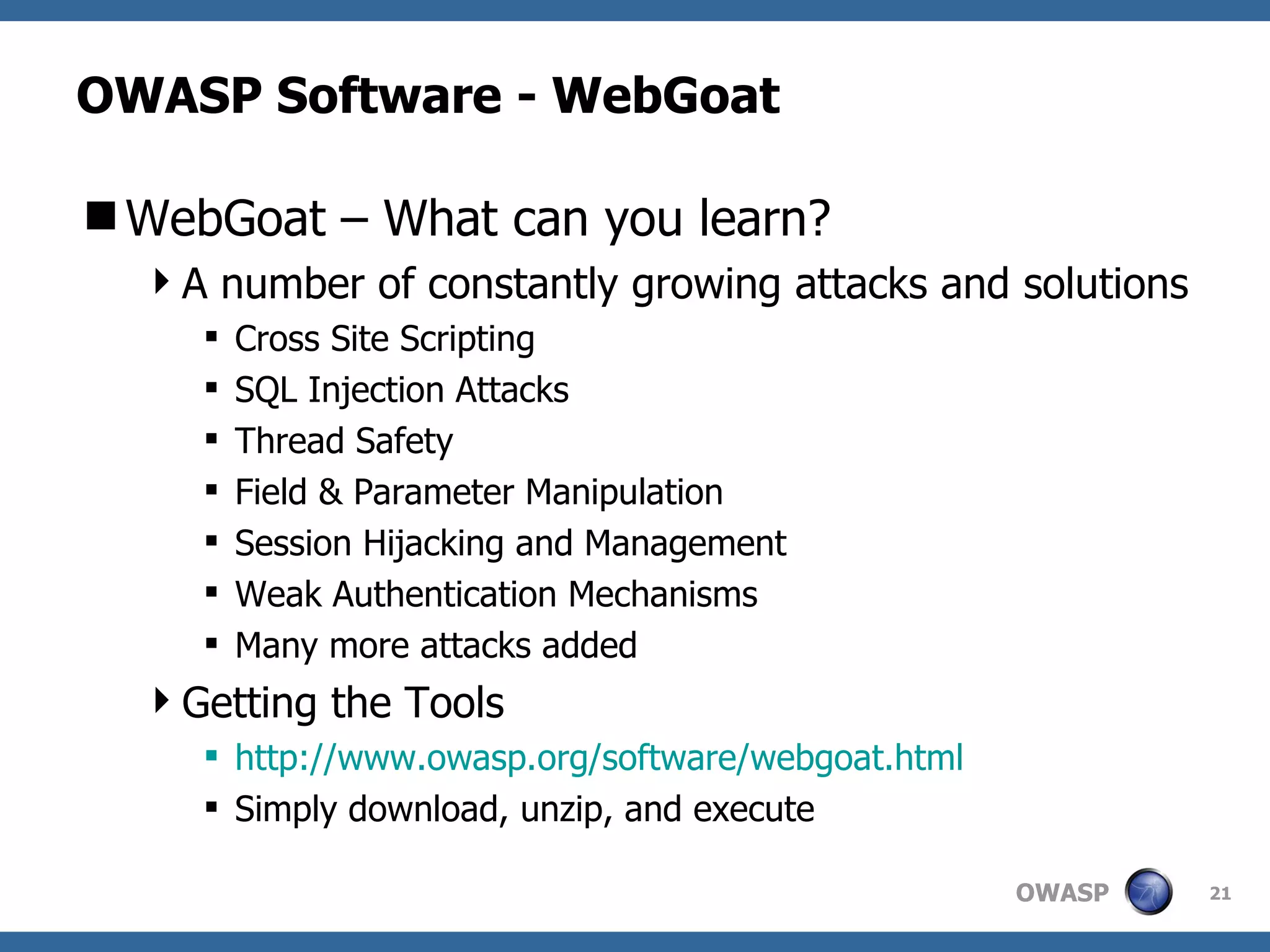 OWASP Software - WebGoat

WebGoat – What can you learn?

A number of constantly growing attacks and solutions

Cross Site Scripting

SQL Injection Attacks

Thread Safety

Field & Parameter Manipulation

Session Hijacking and Management

Weak Authentication Mechanisms

Many more attacks added

Getting the Tools

http://www.owasp.org/software/webgoat.html

Simply download, unzip, and execute

OWASP

21